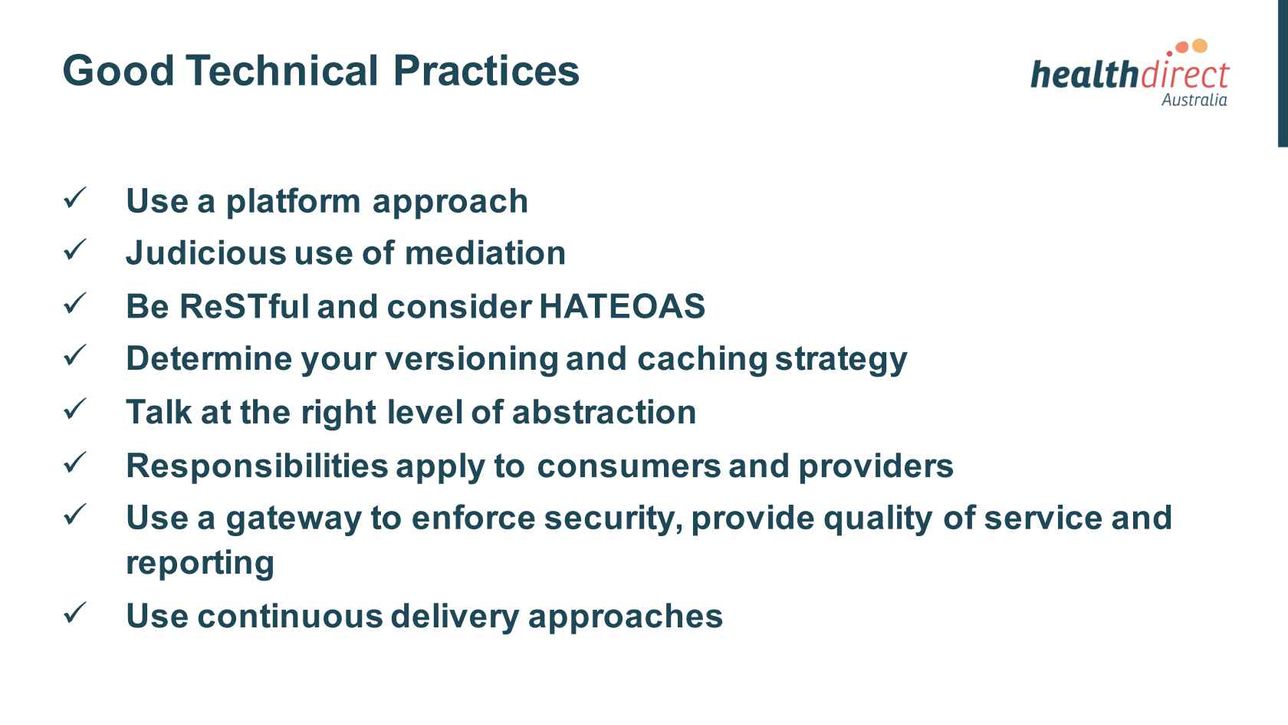 Good Technical Practices

healthdirect Australia

✓ Use a platform approach
✓ Judicious use of mediation
✓ Be ReSTful and consider HATEOAS
✓ Determine your versioning and caching strategy
✓ Talk at the right level of abstraction
✓ Responsibilities apply to consumers and providers
✓ Use a gateway to enforce security, provide quality of service and reporting
✓ Use continuous delivery approaches